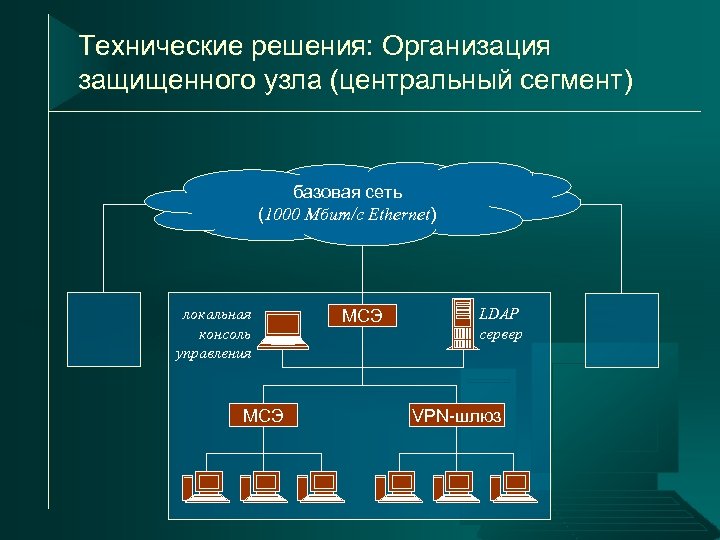 Технические решения: Организация защищенного узла (центральный сегмент)

базовая сеть
(1000 Мбит/с Ethernet)

локальная консоль управления

МСЭ

LDAP сервер

МСЭ

VPN-шлюз